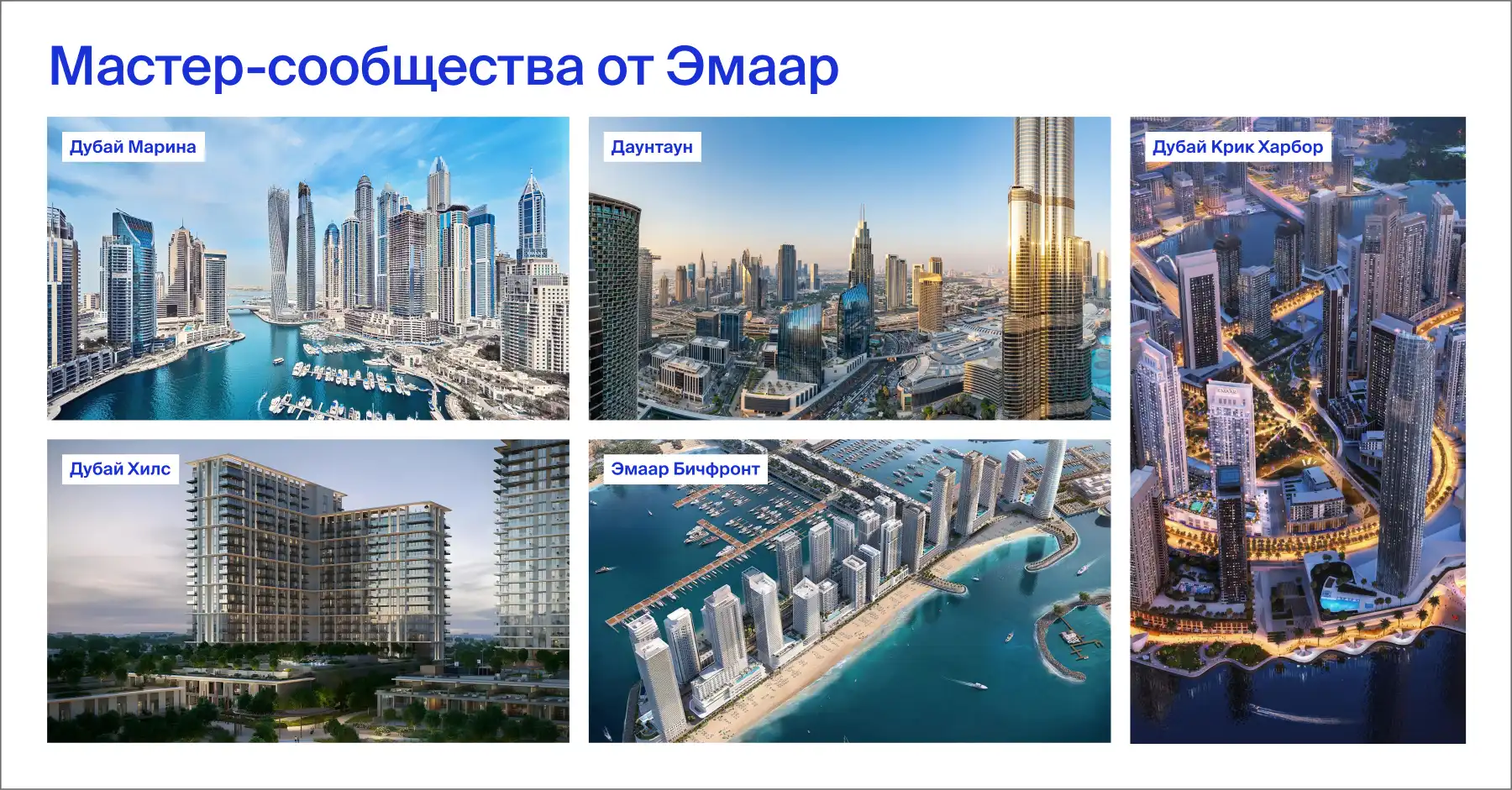 Мастер-сообщества от Эмаар

Дубай Марина

Даунтаун

Дубай Крик Харбор

Дубай Хилс

Эмаар Бичфронт